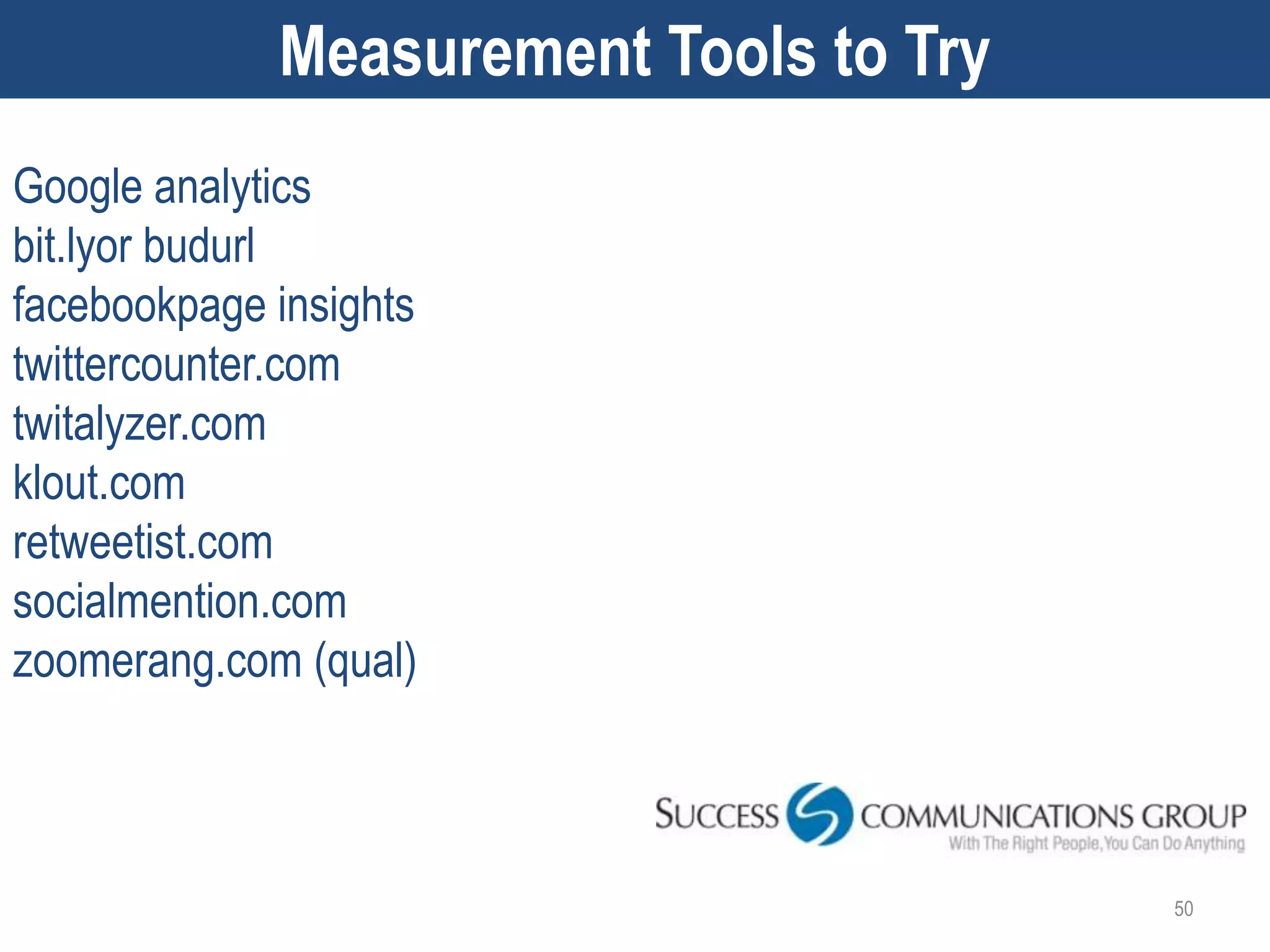 Measurement Tools to Try

Google analytics
bit.lyor budurl
facebookpage insights
twittercounter.com
twitalyzer.com
klout.com
retweetist.com
socialmention.com
zoomerang.com (qual)

SUCCESS COMMUNICATIONS GROUP
With The Right People, You Can Do Anything

50